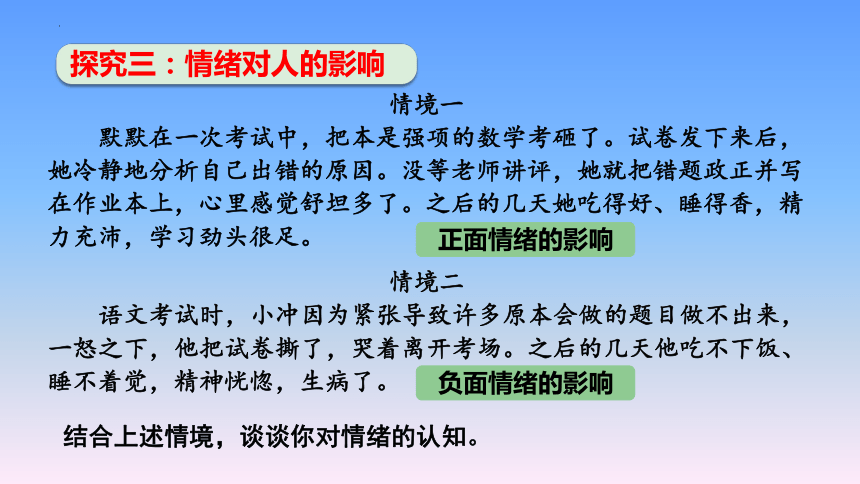 探究三：情绪对人的影响

情境一

默默在一次考试中，把本是强项的数学考砸了。试卷发下来后，她冷静地分析自己出错的原因。没等老师讲评，她就把错题政正并写在作业本上，心里感觉舒坦多了。之后的几天她吃得好、睡得香，精力充沛，学习劲头很足。

正面情绪的影响

情境二

语文考试时，小冲因为紧张导致许多原本会做的题目做不出来，一怒之下，他把试卷撕了，哭着离开考场。之后的几天他吃不下饭、睡不着觉，精神恍惚，生病了。

负面情绪的影响

结合上述情境，谈谈你对情绪的认知。